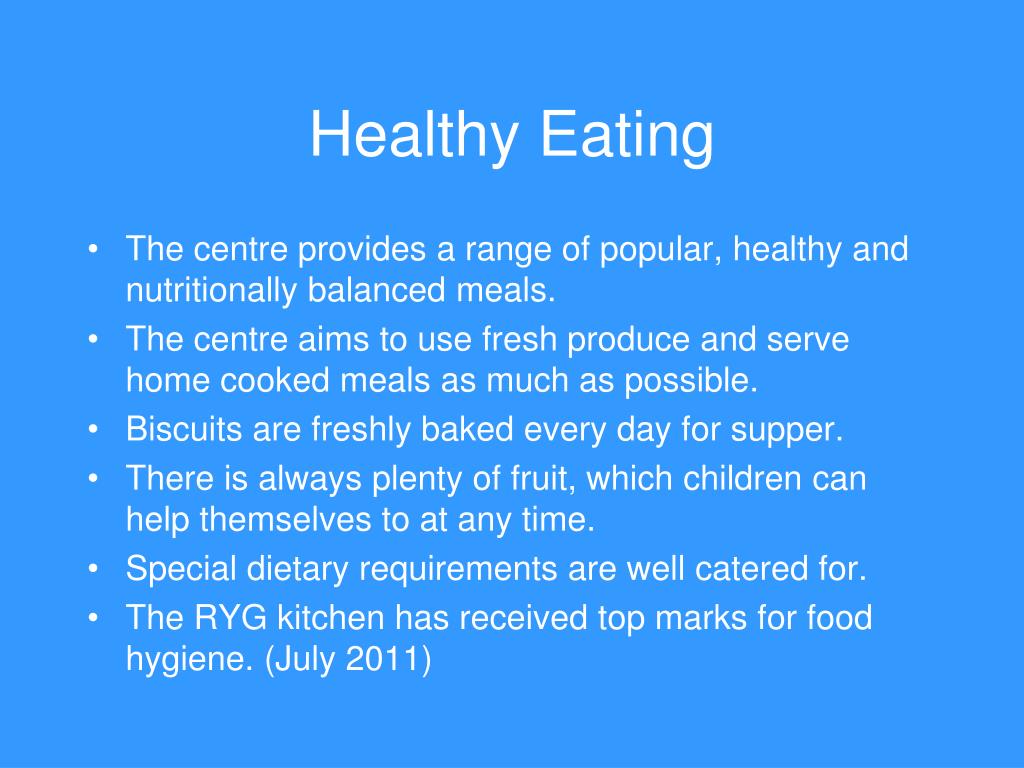 Healthy Eating

• The centre provides a range of popular, healthy and nutritionally balanced meals.
• The centre aims to use fresh produce and serve home cooked meals as much as possible.
• Biscuits are freshly baked every day for supper.
• There is always plenty of fruit, which children can help themselves to at any time.
• Special dietary requirements are well catered for.
• The RYG kitchen has received top marks for food hygiene. (July 2011)